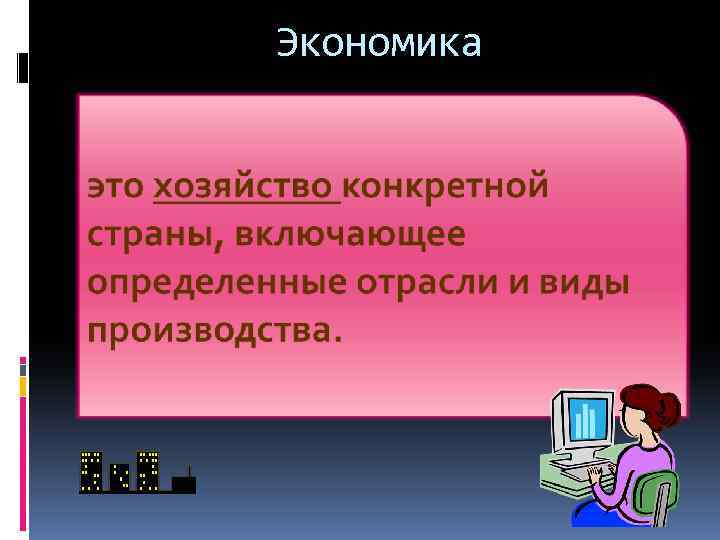 Экономика

это хозяйство конкретной страны, включающее определенные отрасли и виды производства.